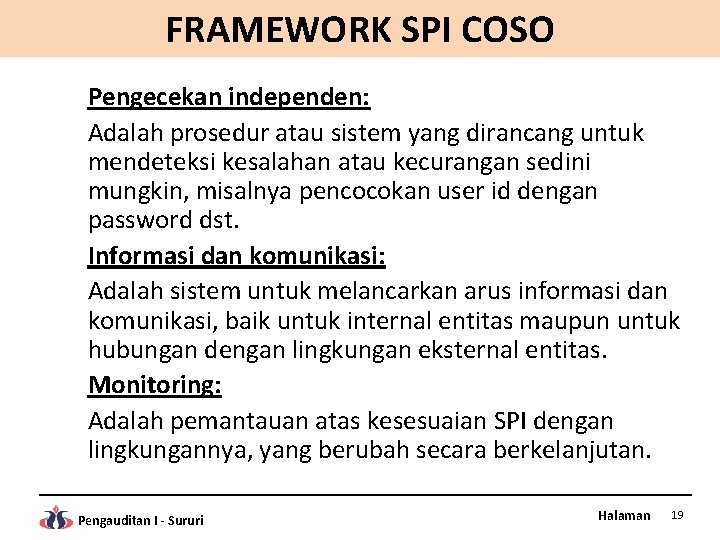 FRAMEWORK SPI COSO

Pengecekan independen:

Adalah prosedur atau sistem yang dirancang untuk mendeteksi kesalahan atau kecurangan sedini mungkin, misalnya pencocokan user id dengan password dst.

Informasi dan komunikasi:

Adalah sistem untuk melancarkan arus informasi dan komunikasi, baik untuk internal entitas maupun untuk hubungan dengan lingkungan eksternal entitas.

Monitoring:

Adalah pemantauan atas kesesuaian SPI dengan lingkungannya, yang berubah secara berkelanjutan.

Pengauditan I - Sururi

Halaman 19